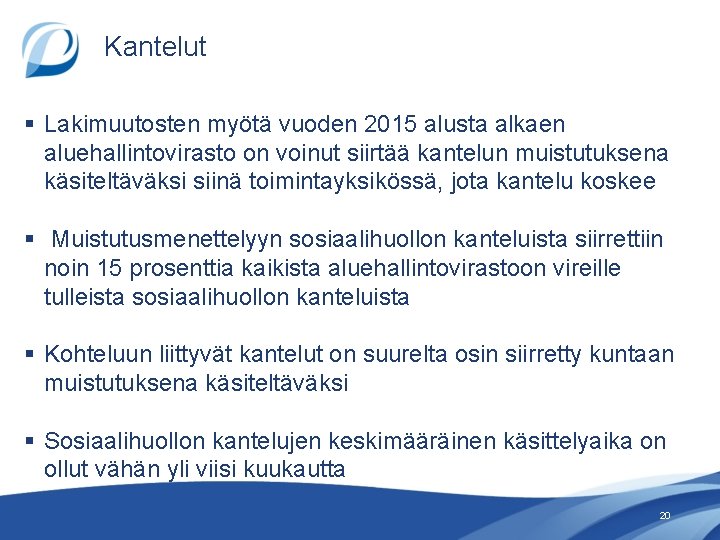 Kantelut

▪ Lakimuutosten myötä vuoden 2015 alusta alkaen aluehallintovirasto on voinut siirtää kantelun muistutuksena käsiteltäväksi siinä toimintayksikössä, jota kantelu koskee

▪ Muistutusmenettelyyn sosiaalihuollon kanteluista siirrettiin noin 15 prosenttia kaikista aluehallintovirastoon vireille tulleista sosiaalihuollon kanteluista

▪ Kohteluun liittyvät kantelut on suurelta osin siirretty kuntaan muistutuksena käsiteltäväksi

▪ Sosiaalihuollon kantelujen keskimääräinen käsittelyaika on ollut vähän yli viisi kuukautta

20